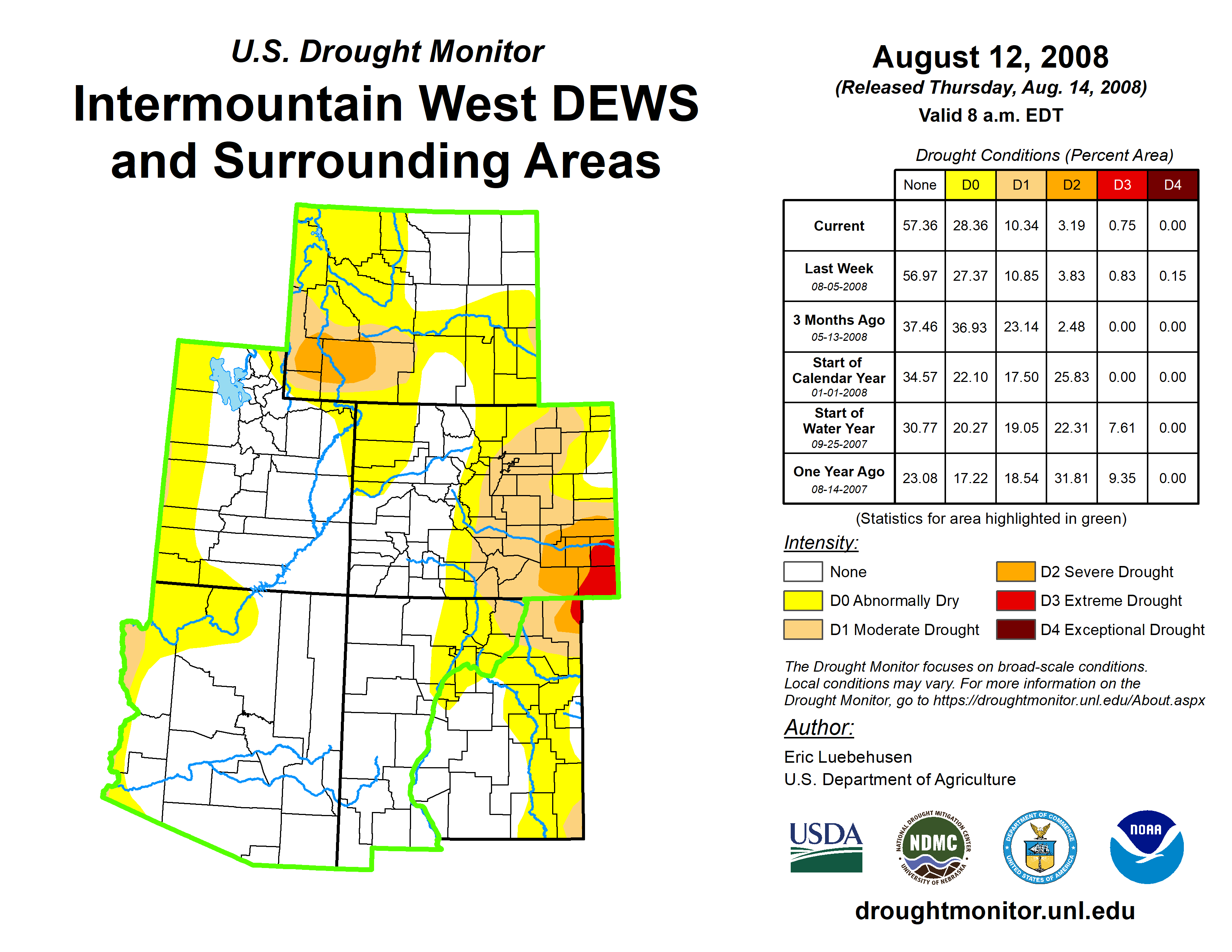 U.S. Drought Monitor

Intermountain West DEWS and Surrounding Areas

August 12, 2008
(Released Thursday, Aug. 14, 2008)
Valid 8 a.m. EDT

Drought Conditions (Percent Area)

| | None | D0 | D1 | D2 | D3 | D4 |
|---|---|---|---|---|---|---|
| Current | 57.36 | 28.36 | 10.34 | 3.19 | 0.75 | 0.00 |
| Last Week 08-05-2008 | 56.97 | 27.37 | 10.85 | 3.83 | 0.83 | 0.15 |
| 3 Months Ago 05-13-2008 | 37.46 | 36.93 | 23.14 | 2.48 | 0.00 | 0.00 |
| Start of Calendar Year 01-01-2008 | 34.57 | 22.10 | 17.50 | 25.83 | 0.00 | 0.00 |
| Start of Water Year 09-25-2007 | 30.77 | 20.27 | 19.05 | 22.31 | 7.61 | 0.00 |
| One Year Ago 08-14-2007 | 23.08 | 17.22 | 18.54 | 31.81 | 9.35 | 0.00 |

(Statistics for area highlighted in green)

Intensity:
None
D0 Abnormally Dry
D1 Moderate Drought
D2 Severe Drought
D3 Extreme Drought
D4 Exceptional Drought

The Drought Monitor focuses on broad-scale conditions. Local conditions may vary. For more information on the Drought Monitor, go to https://droughtmonitor.unl.edu/About.aspx

Author:
Eric Luebehusen
U.S. Department of Agriculture

USDA
NATIONAL DROUGHT MITIGATION CENTER NDMC UNIVERSITY OF NEBRASKA
DEPARTMENT OF COMMERCE UNITED STATES OF AMERICA
NOAA

droughtmonitor.unl.edu